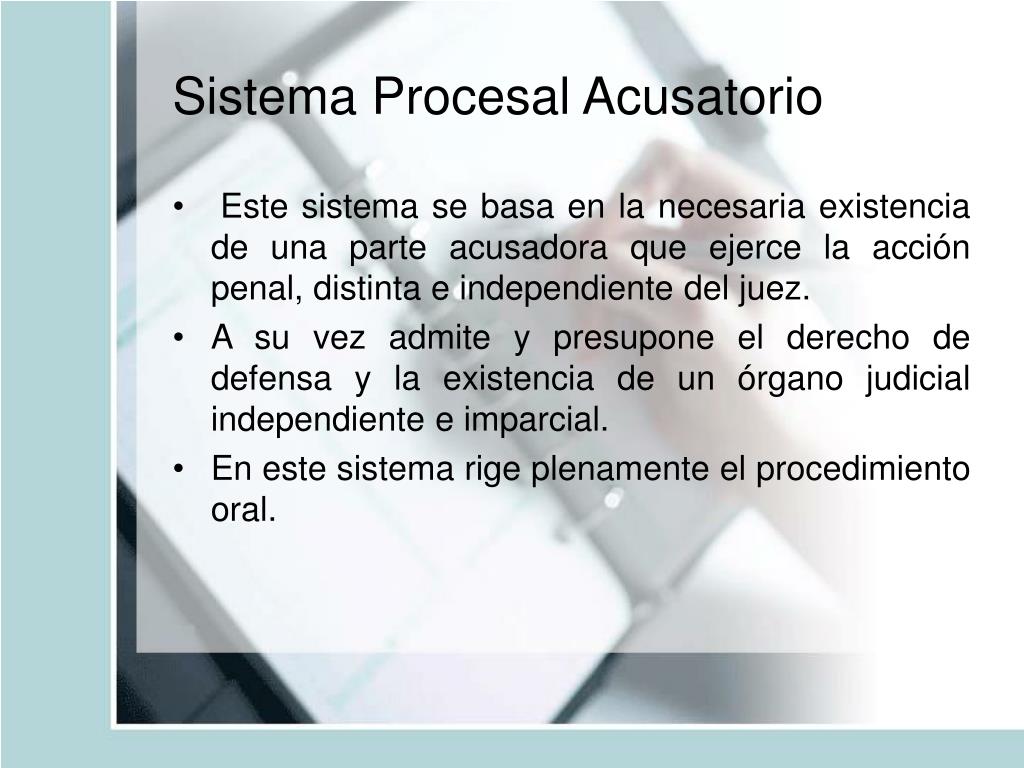 Sistema Procesal Acusatorio

• Este sistema se basa en la necesaria existencia de una parte acusadora que ejerce la acción penal, distinta e independiente del juez.

• A su vez admite y presupone el derecho de defensa y la existencia de un órgano judicial independiente e imparcial.

• En este sistema rige plenamente el procedimiento oral.